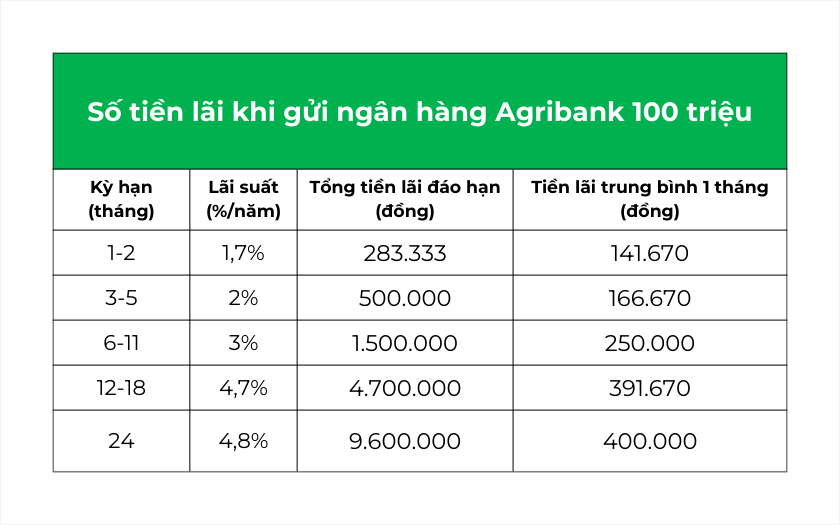 Số tiền lãi khi gửi ngân hàng Agribank 100 triệu

| Kỳ hạn (tháng) | Lãi suất (%/năm) | Tổng tiền lãi đáo hạn (đồng) | Tiền lãi trung bình 1 tháng (đồng) |
|---|---|---|---|
| 1-2 | 1,7% | 283.333 | 141.670 |
| 3-5 | 2% | 500.000 | 166.670 |
| 6-11 | 3% | 1.500.000 | 250.000 |
| 12-18 | 4,7% | 4.700.000 | 391.670 |
| 24 | 4,8% | 9.600.000 | 400.000 |